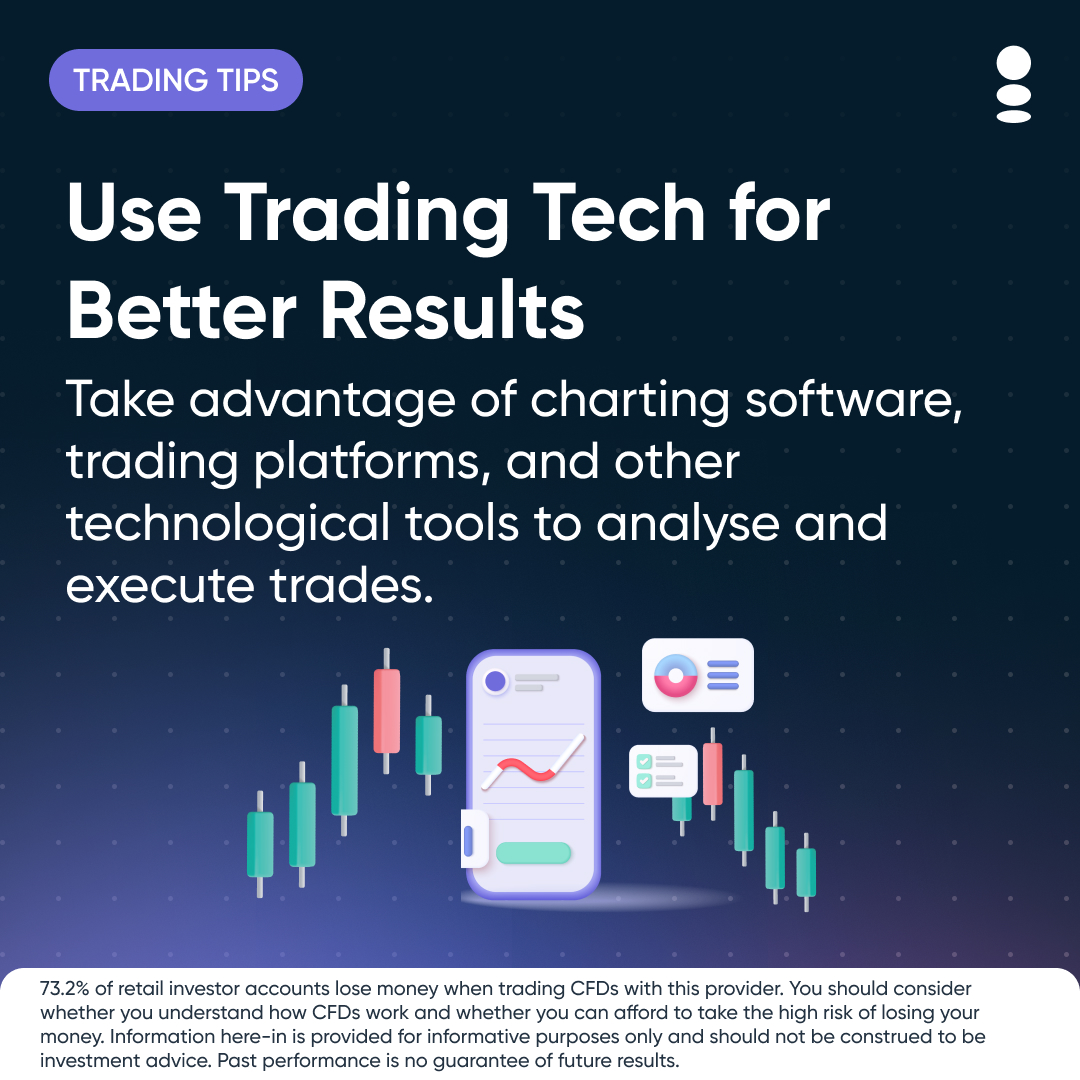 TRADING TIPS

Use Trading Tech for Better Results

Take advantage of charting software, trading platforms, and other technological tools to analyse and execute trades.

73.2% of retail investor accounts lose money when trading CFDs with this provider. You should consider whether you understand how CFDs work and whether you can afford to take the high risk of losing your money. Information here-in is provided for informative purposes only and should not be construed to be investment advice. Past performance is no guarantee of future results.